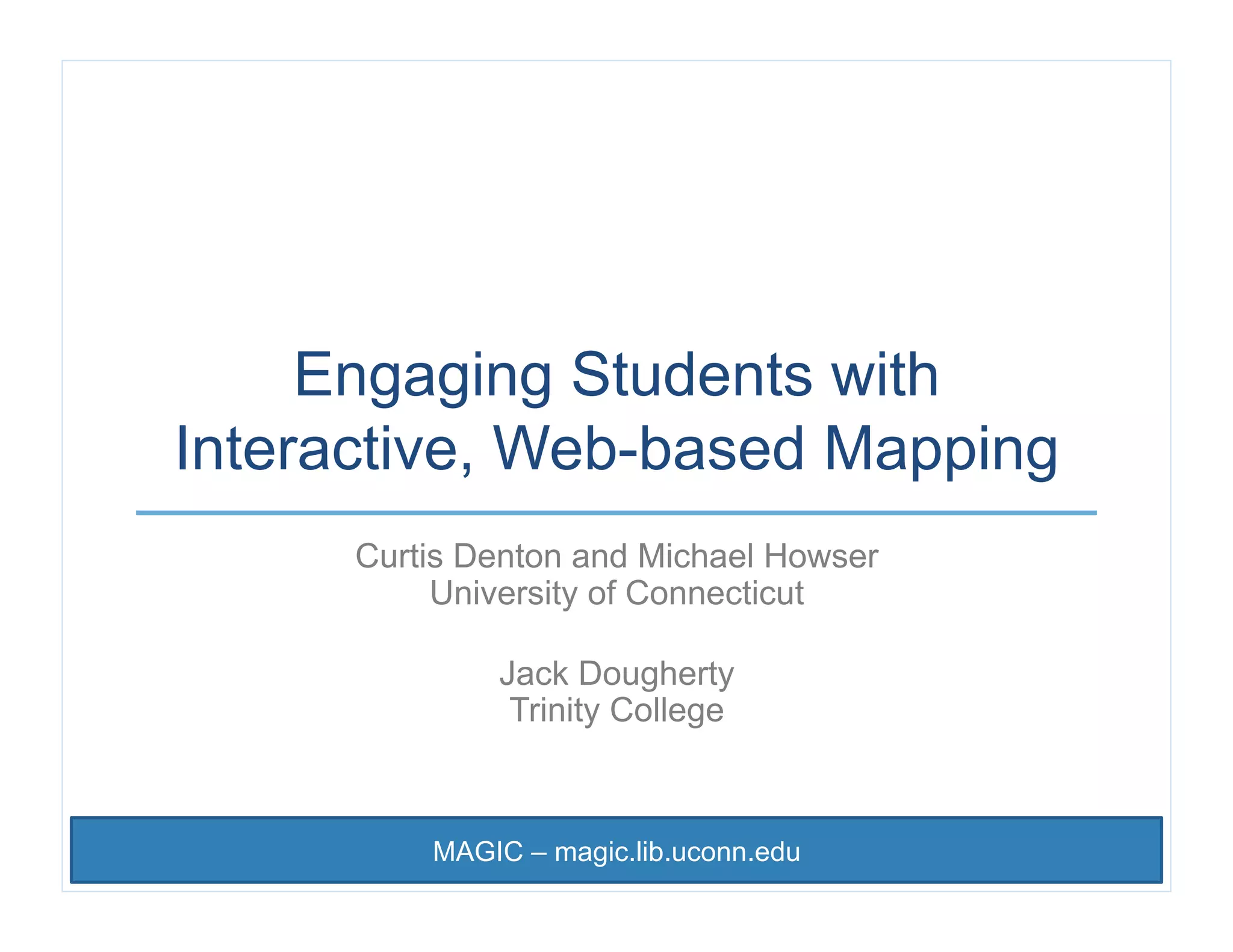 Engaging Students with Interactive, Web-based Mapping

Curtis Denton and Michael Howser
University of Connecticut

Jack Dougherty
Trinity College

MAGIC – magic.lib.uconn.edu